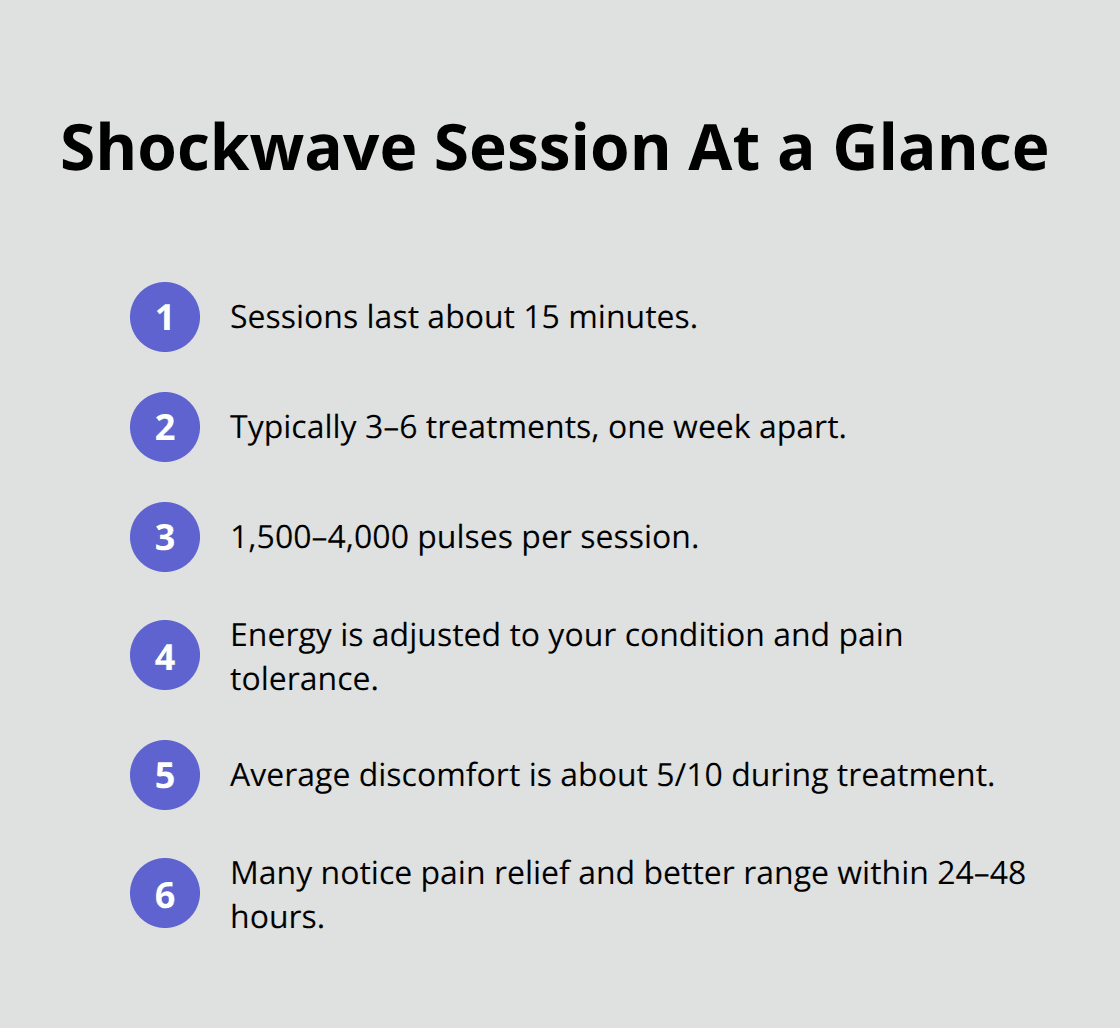 Shockwave Session At a Glance

1 Sessions last about 15 minutes.

2 Typically 3–6 treatments, one week apart.

3 1,500–4,000 pulses per session.

4 Energy is adjusted to your condition and pain tolerance.

5 Average discomfort is about 5/10 during treatment.

6 Many notice pain relief and better range within 24–48 hours.